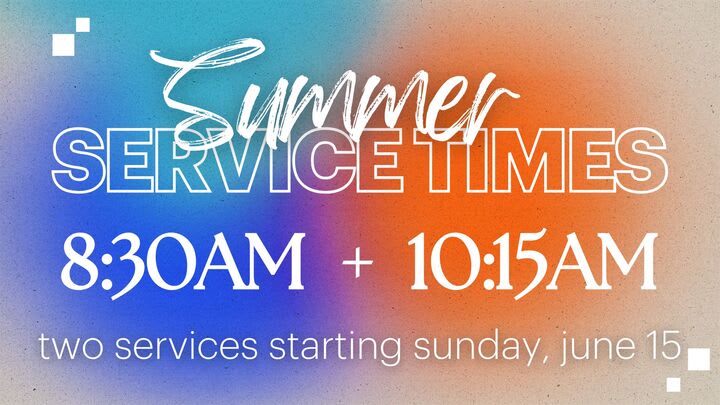 Summer
SERVICE TIMES
8:30AM + 10:15AM
two services starting sunday, june 15